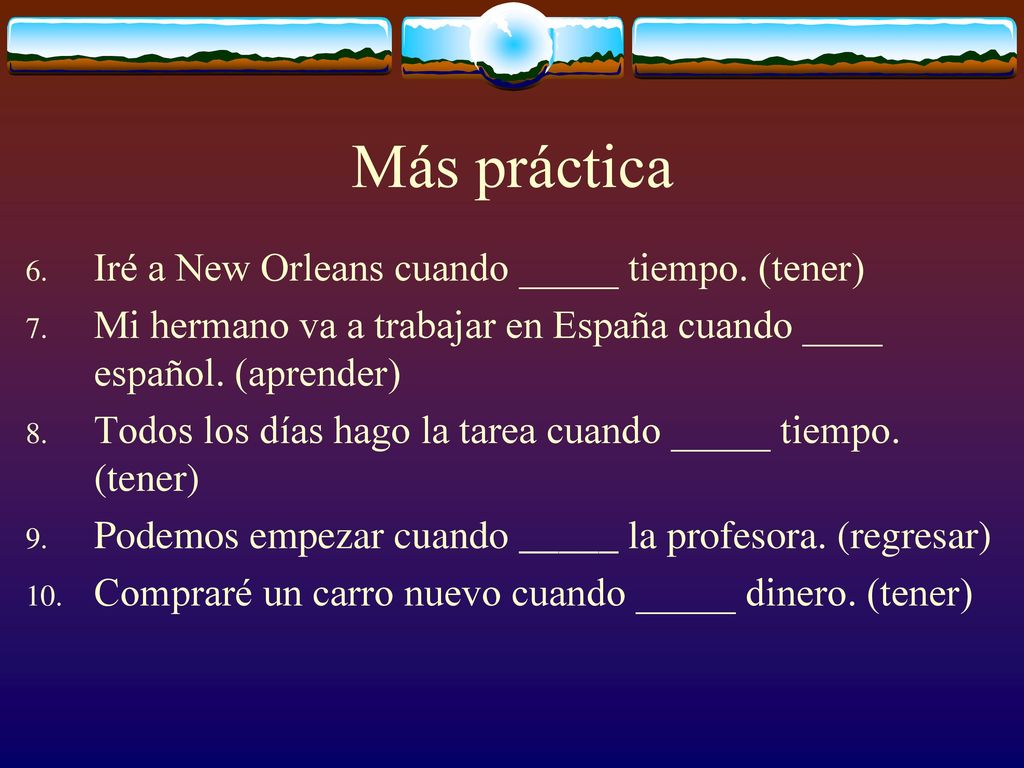 Más práctica

6. Iré a New Orleans cuando _____ tiempo. (tener)
7. Mi hermano va a trabajar en España cuando ____ español. (aprender)
8. Todos los días hago la tarea cuando _____ tiempo. (tener)
9. Podemos empezar cuando _____ la profesora. (regresar)
10. Compraré un carro nuevo cuando _____ dinero. (tener)